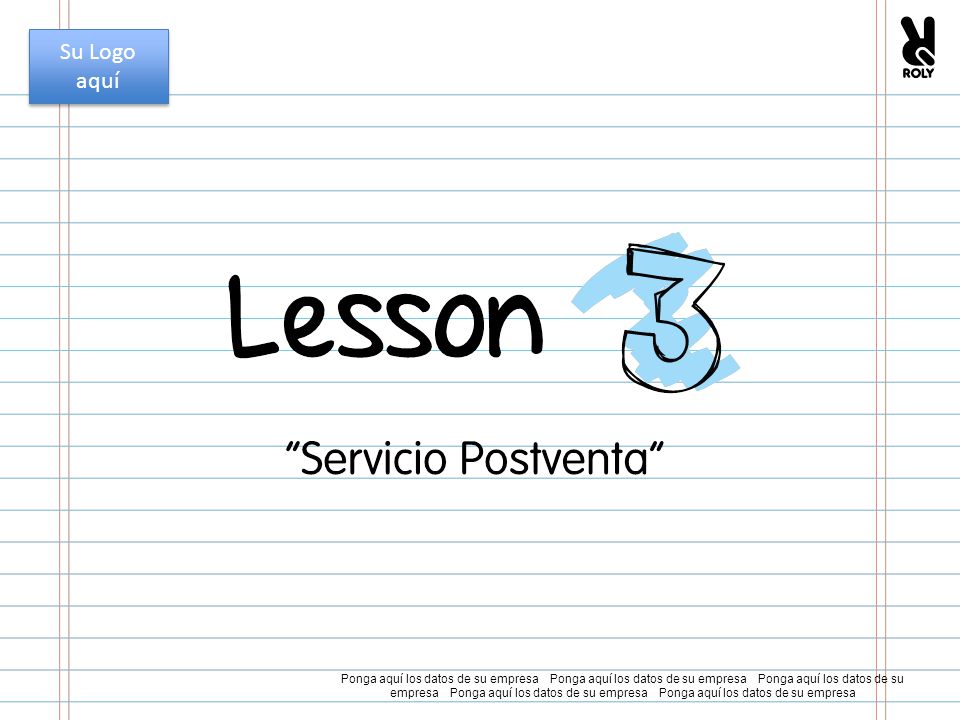 Su Logo aquí

ROLY

Lesson 3

“Servicio Postventa”

Ponga aquí los datos de su empresa Ponga aquí los datos de su empresa Ponga aquí los datos de su empresa Ponga aquí los datos de su empresa Ponga aquí los datos de su empresa